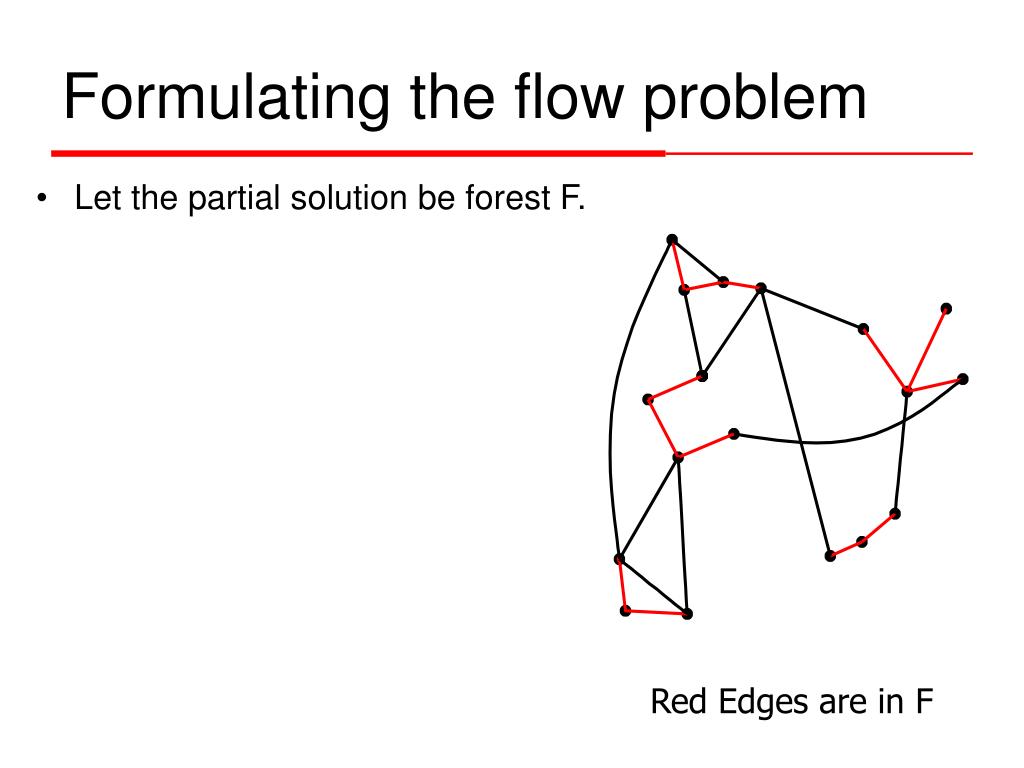 Formulating the flow problem

• Let the partial solution be forest F.

Red Edges are in F